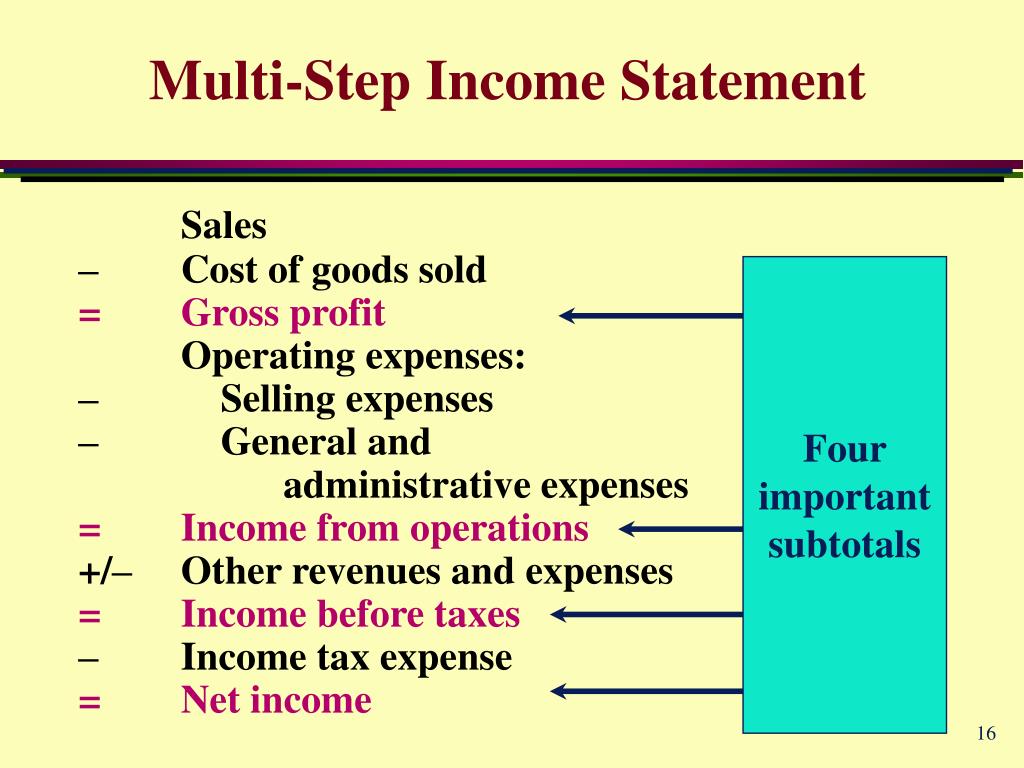 Multi-Step Income Statement

Sales
– Cost of goods sold
= Gross profit
Operating expenses:
– Selling expenses
– General and administrative expenses
= Income from operations
+/– Other revenues and expenses
= Income before taxes
– Income tax expense
= Net income

Four important subtotals

16